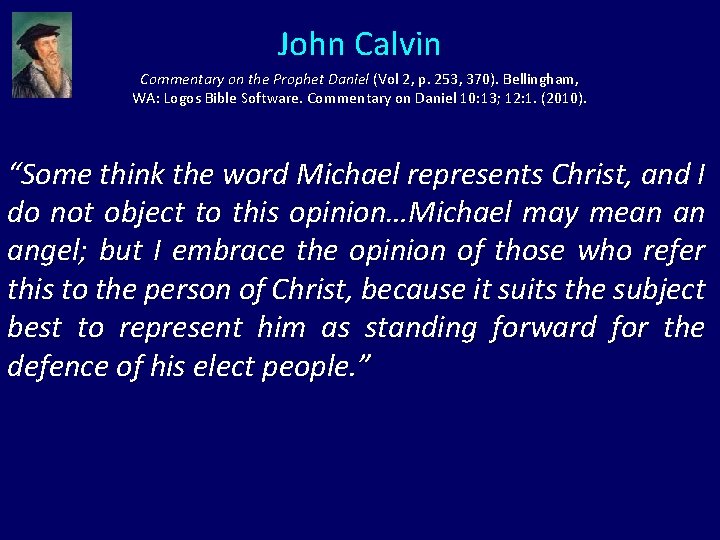 John Calvin

Commentary on the Prophet Daniel (Vol 2, p. 253, 370). Bellingham, WA: Logos Bible Software. Commentary on Daniel 10:13; 12:1. (2010).

“Some think the word Michael represents Christ, and I do not object to this opinion…Michael may mean an angel; but I embrace the opinion of those who refer this to the person of Christ, because it suits the subject best to represent him as standing forward for the defence of his elect people.”